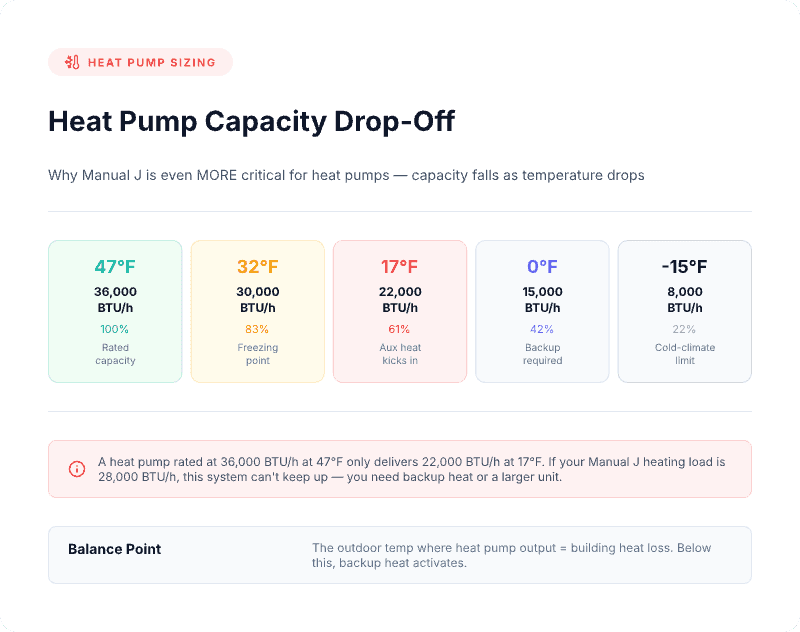 HEAT PUMP SIZING

Heat Pump Capacity Drop-Off

Why Manual J is even MORE critical for heat pumps — capacity falls as temperature drops

47°F
36,000 BTU/h
100%
Rated capacity

32°F
30,000 BTU/h
83%
Freezing point

17°F
22,000 BTU/h
61%
Aux heat kicks in

0°F
15,000 BTU/h
42%
Backup required

-15°F
8,000 BTU/h
22%
Cold-climate limit

A heat pump rated at 36,000 BTU/h at 47°F only delivers 22,000 BTU/h at 17°F. If your Manual J heating load is 28,000 BTU/h, this system can't keep up — you need backup heat or a larger unit.

Balance Point

The outdoor temp where heat pump output = building heat loss. Below this, backup heat activates.